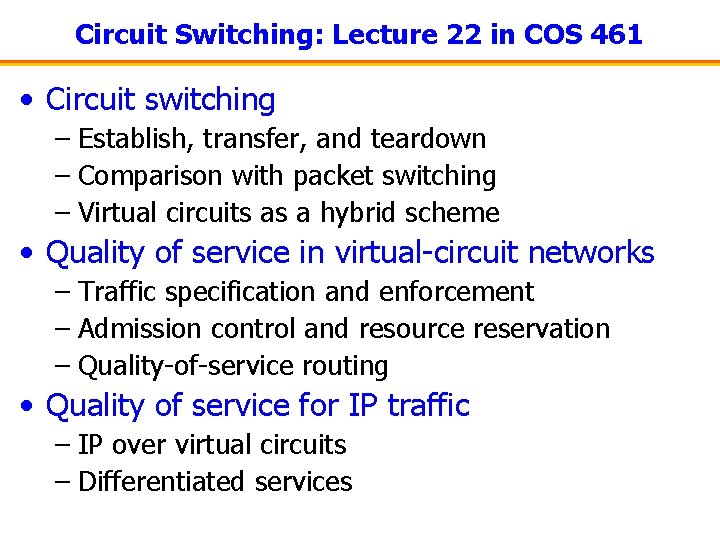 Circuit Switching: Lecture 22 in COS 461

• Circuit switching
– Establish, transfer, and teardown
– Comparison with packet switching
– Virtual circuits as a hybrid scheme
• Quality of service in virtual-circuit networks
– Traffic specification and enforcement
– Admission control and resource reservation
– Quality-of-service routing
• Quality of service for IP traffic
– IP over virtual circuits
– Differentiated services